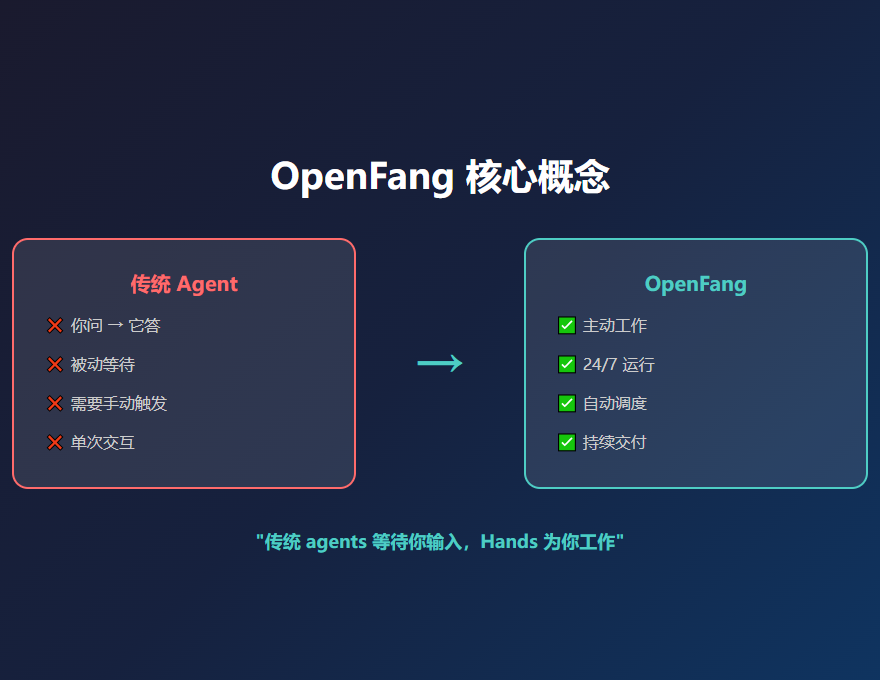 OpenFang 核心概念

传统 Agent

❌ 你问 → 它答

❌ 被动等待

❌ 需要手动触发

❌ 单次交互

→

OpenFang

✅ 主动工作

✅ 24/7 运行

✅ 自动调度

✅ 持续交付

"传统 agents 等待你输入，Hands 为你工作"